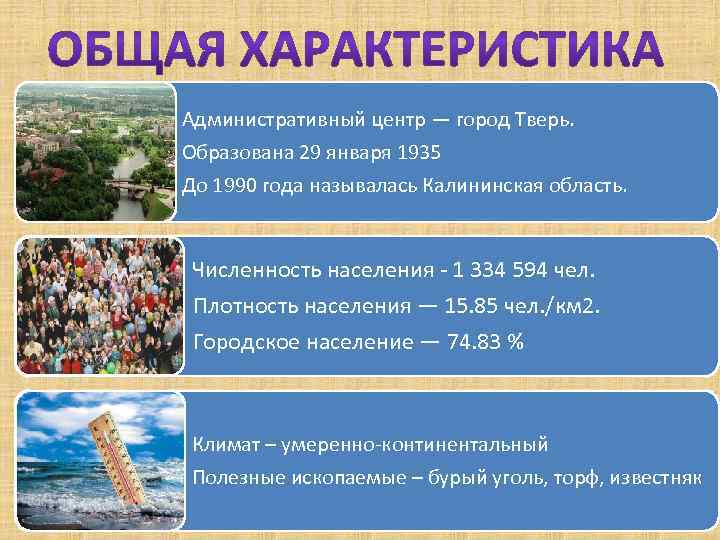 ОБЩАЯ ХАРАКТЕРИСТИКА

Административный центр — город Тверь.
Образована 29 января 1935
До 1990 года называлась Калининская область.

Численность населения - 1 334 594 чел.
Плотность населения — 15.85 чел./км2.
Городское население — 74.83 %

Климат – умеренно-континентальный
Полезные ископаемые – бурый уголь, торф, известняк